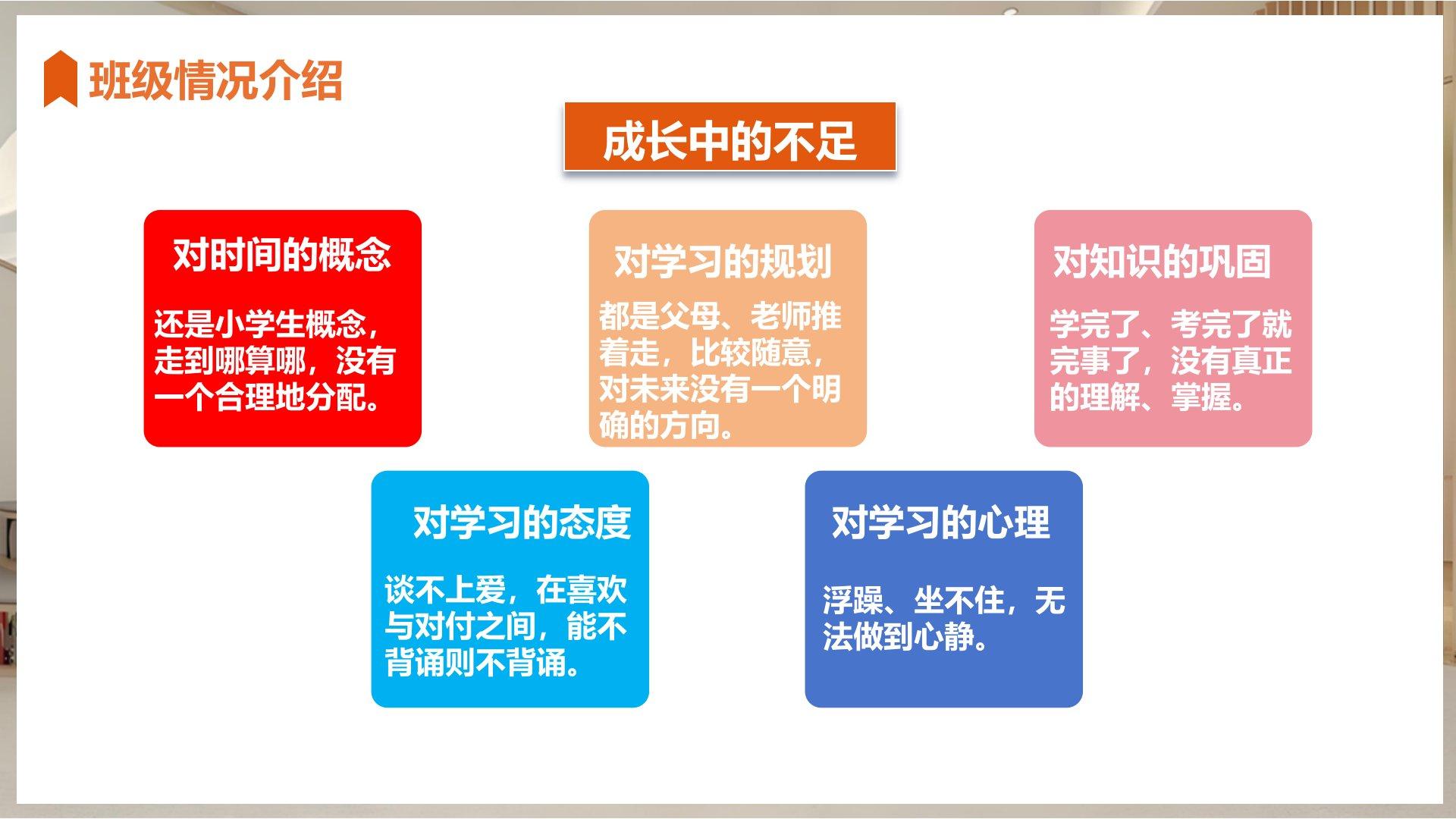 班级情况介绍

成长中的不足

对时间的概念

还是小学生概念，走到哪算哪，没有一个合理地分配。

对学习的规划

都是父母、老师推着走，比较随意，对未来没有一个明确的方向。

对知识的巩固

学完了、考完了就完事了，没有真正的理解、掌握。

对学习的态度

谈不上爱，在喜欢与对付之间，能不背诵则不背诵。

对学习的心理

浮躁、坐不住，无法做到心静。